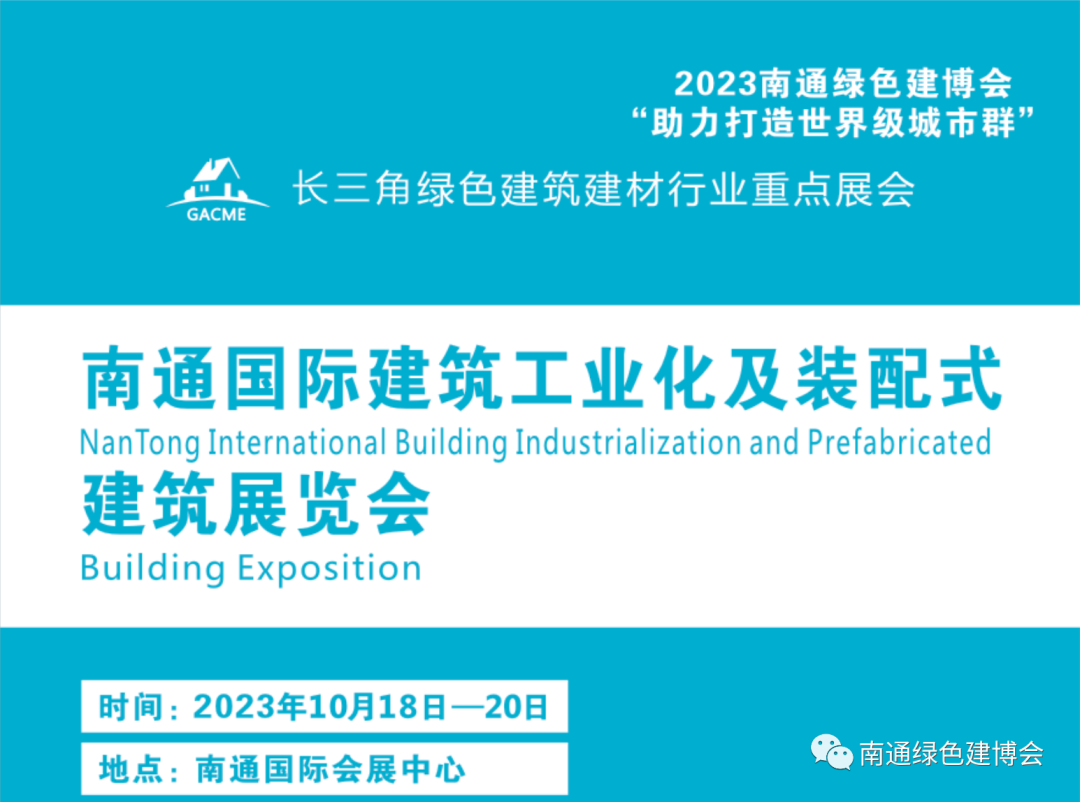 2023南通绿色建博会
“助力打造世界级城市群”

GACME

长三角绿色建筑建材行业重点展会

南通国际建筑工业化及装配式
NanTong International Building Industrialization and Prefabricated
建筑展览会
Building Exposition

时间：2023年10月18日—20日

地点：南通国际会展中心

南通绿色建博会